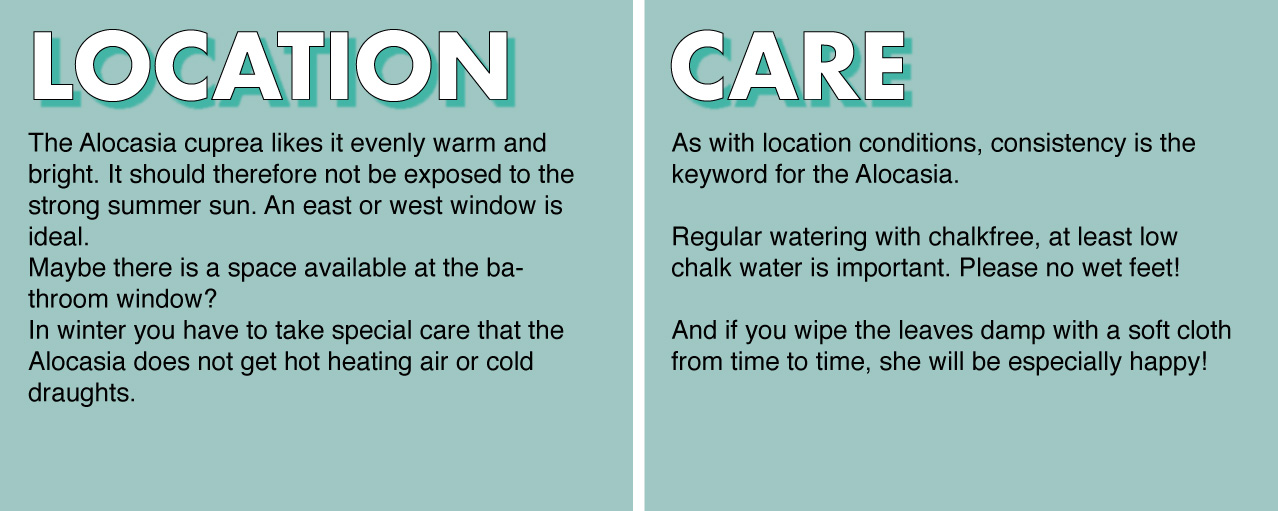 LOCATION

The Alocasia cuprea likes it evenly warm and bright. It should therefore not be exposed to the strong summer sun. An east or west window is ideal.
Maybe there is a space available at the bathroom window?
In winter you have to take special care that the Alocasia does not get hot heating air or cold draughts.

CARE

As with location conditions, consistency is the keyword for the Alocasia.

Regular watering with chalkfree, at least low chalk water is important. Please no wet feet!

And if you wipe the leaves damp with a soft cloth from time to time, she will be especially happy!